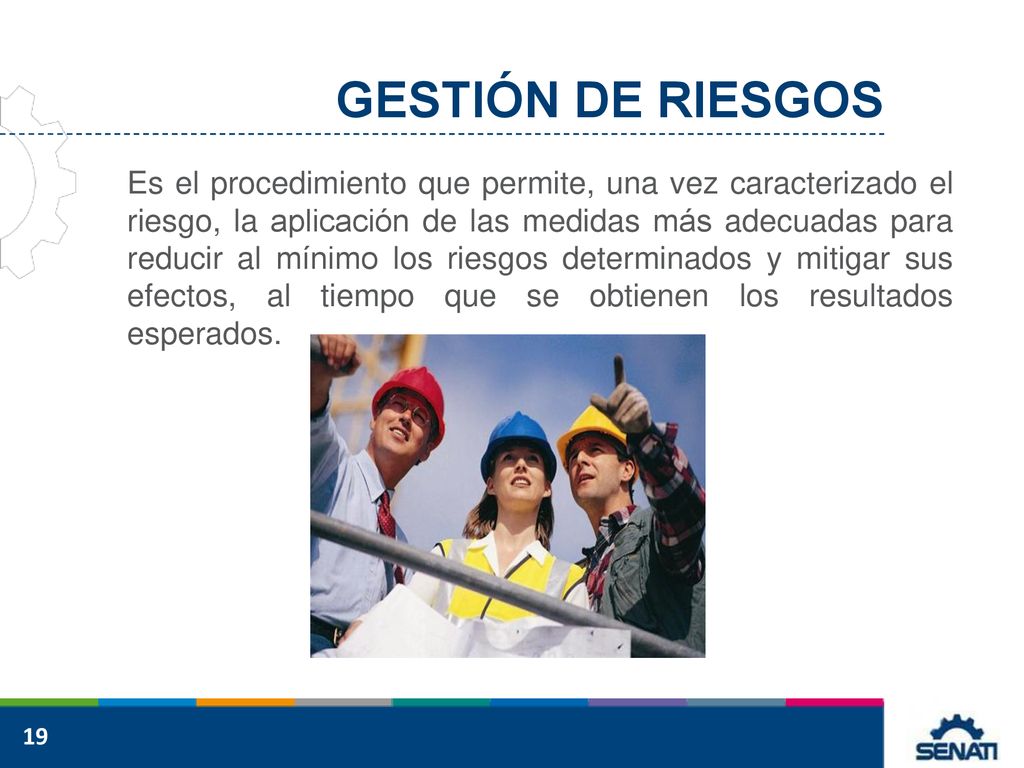 GESTIÓN DE RIESGOS

Es el procedimiento que permite, una vez caracterizado el riesgo, la aplicación de las medidas más adecuadas para reducir al mínimo los riesgos determinados y mitigar sus efectos, al tiempo que se obtienen los resultados esperados.

19

SENATI